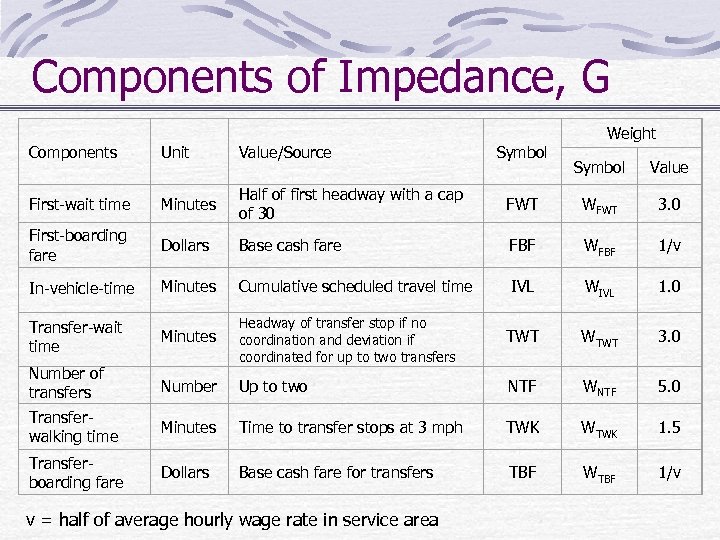 Components of Impedance, G

| Components | Unit | Value/Source | Symbol | Weight Symbol | Weight Value |
|---|---|---|---|---|---|
| First-wait time | Minutes | Half of first headway with a cap of 30 | FWT | $W_{FWT}$ | 3.0 |
| First-boarding fare | Dollars | Base cash fare | FBF | $W_{FBF}$ | 1/v |
| In-vehicle-time | Minutes | Cumulative scheduled travel time | IVL | $W_{IVL}$ | 1.0 |
| Transfer-wait time | Minutes | Headway of transfer stop if no coordination and deviation if coordinated for up to two transfers | TWT | $W_{TWT}$ | 3.0 |
| Number of transfers | Number | Up to two | NTF | $W_{NTF}$ | 5.0 |
| Transfer-walking time | Minutes | Time to transfer stops at 3 mph | TWK | $W_{TWK}$ | 1.5 |
| Transfer-boarding fare | Dollars | Base cash fare for transfers | TBF | $W_{TBF}$ | 1/v |

v = half of average hourly wage rate in service area